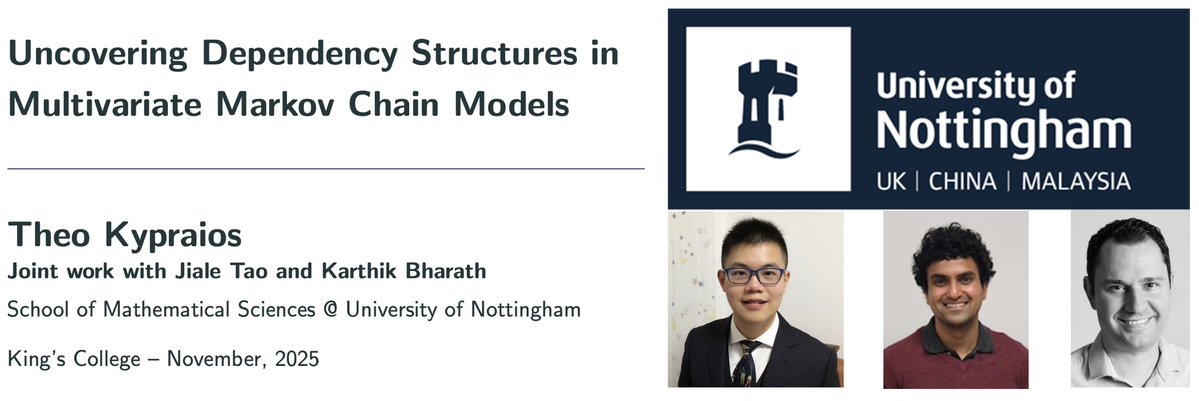 Uncovering Dependency Structures in Multivariate Markov Chain Models

Theo Kypraios
Joint work with Jiale Tao and Karthik Bharath
School of Mathematical Sciences @ University of Nottingham

King's College – November, 2025

University of Nottingham
UK | CHINA | MALAYSIA